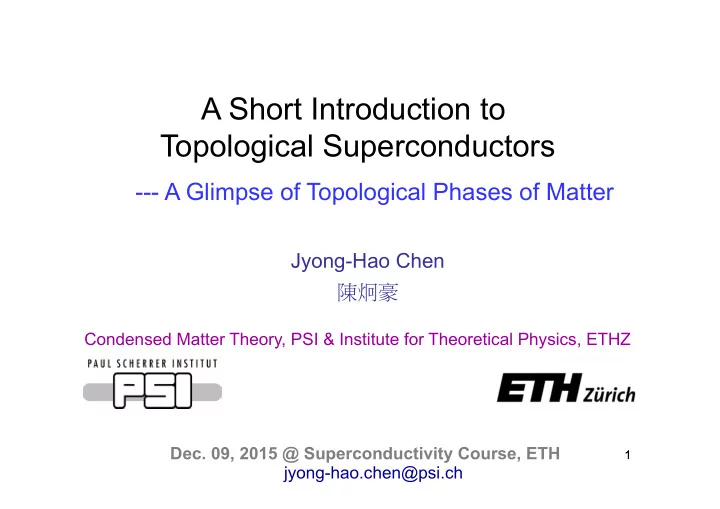 A Short Introduction to Topological Superconductors

--- A Glimpse of Topological Phases of Matter

Jyong-Hao Chen
陳炯豪

Condensed Matter Theory, PSI & Institute for Theoretical Physics, ETHZ

PAUL SCHERRER INSTITUT
PSI

ETH Zürich

Dec. 09, 2015 @ Superconductivity Course, ETH
jyong-hao.chen@psi.ch

1